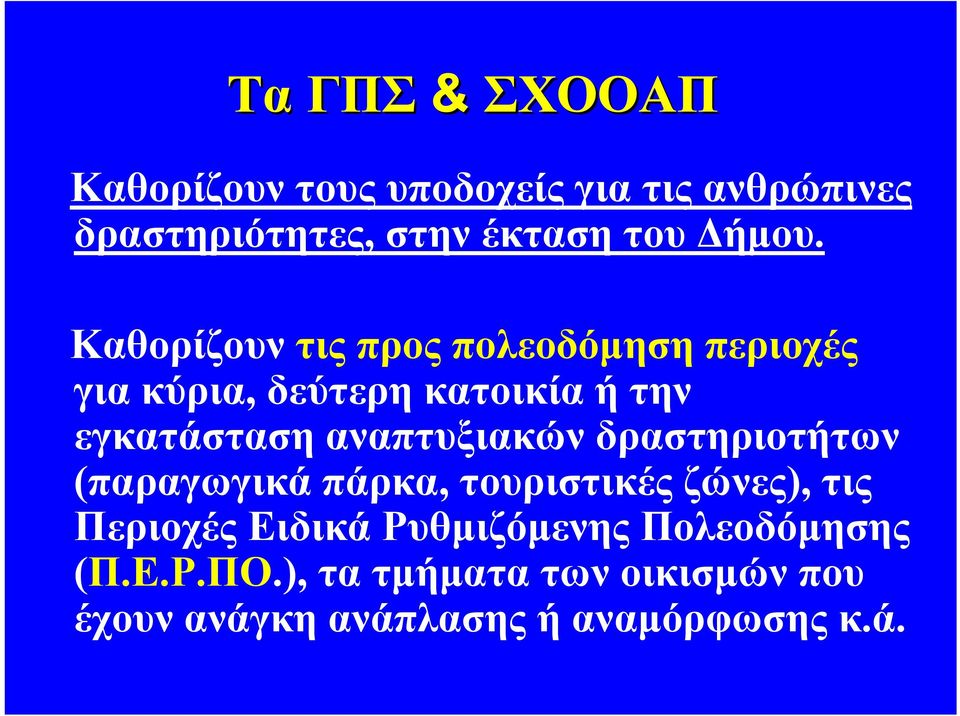 Τα ΓΠΣ & ΣΧΟΟΑΠ

Καθορίζουν τους υποδοχείς για τις ανθρώπινες δραστηριότητες, στην έκταση του Δήμου.

Καθορίζουν τις προς πολεοδόμηση περιοχές για κύρια, δεύτερη κατοικία ή την εγκατάσταση αναπτυξιακών δραστηριοτήτων (παραγωγικά πάρκα, τουριστικές ζώνες), τις Περιοχές Ειδικά Ρυθμιζόμενης Πολεοδόμησης (Π.Ε.Ρ.ΠΟ.), τα τμήματα των οικισμών που έχουν ανάγκη ανάπλασης ή αναμόρφωσης κ.ά.